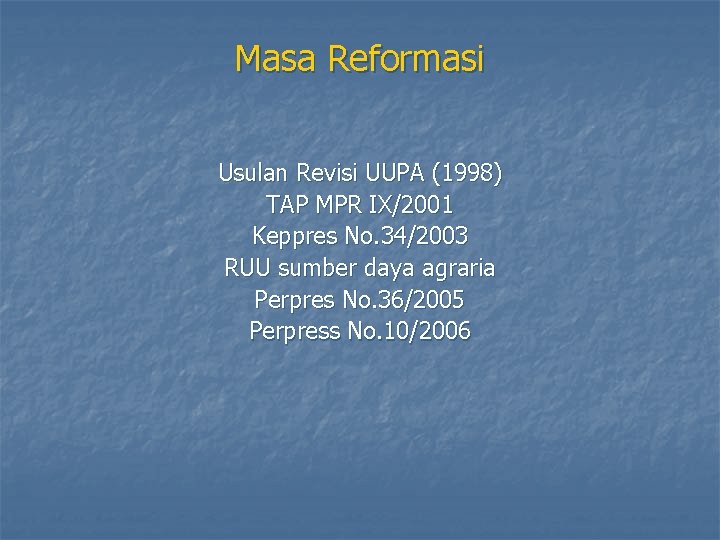 Masa Reformasi

Usulan Revisi UUPA (1998)
TAP MPR IX/2001
Keppres No.34/2003
RUU sumber daya agraria
Perpres No.36/2005
Perpress No.10/2006